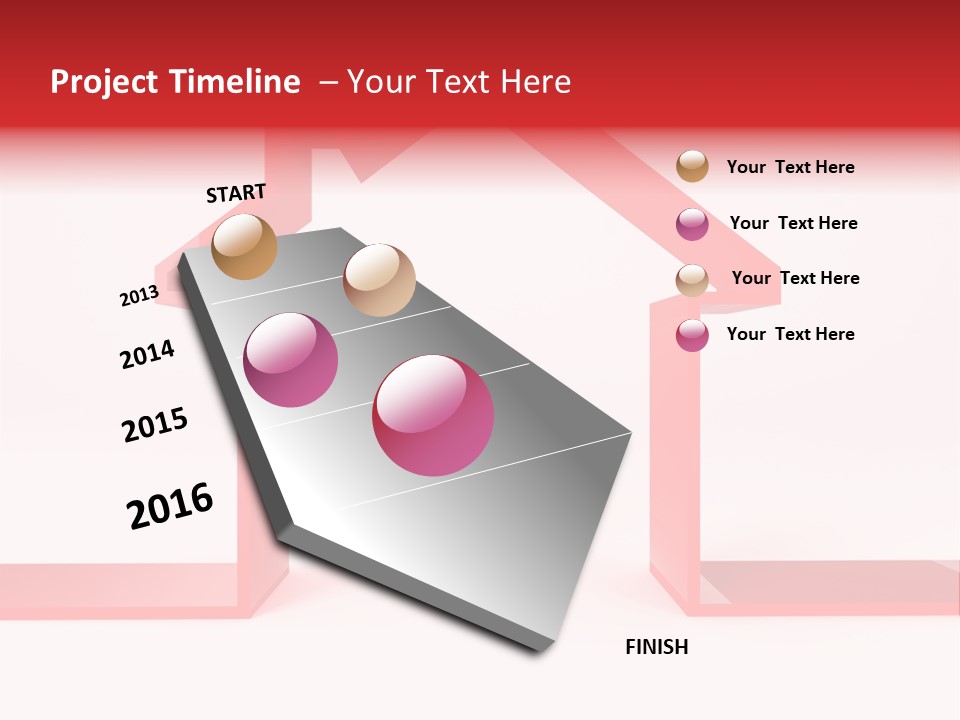 Project Timeline – Your Text Here

START

2013

2014

2015

2016

FINISH

Your Text Here

Your Text Here

Your Text Here

Your Text Here